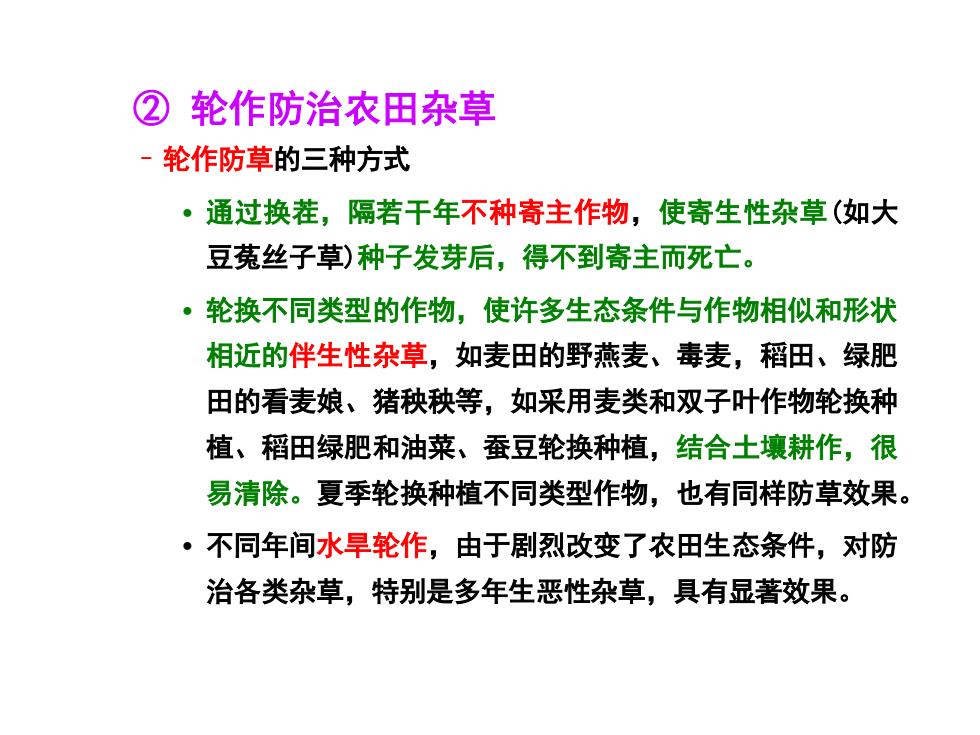 ② 轮作防治农田杂草

– 轮作防草的三种方式

• 通过换茬，隔若干年不种寄主作物，使寄生性杂草（如大豆菟丝子草）种子发芽后，得不到寄主而死亡。

• 轮换不同类型的作物，使许多生态条件与作物相似和形状相近的伴生性杂草，如麦田的野燕麦、毒麦，稻田、绿肥田的看麦娘、猪秧秧等，如采用麦类和双子叶作物轮换种植、稻田绿肥和油菜、蚕豆轮换种植，结合土壤耕作，很易清除。夏季轮换种植不同类型作物，也有同样防草效果。

• 不同年间水旱轮作，由于剧烈改变了农田生态条件，对防治各类杂草，特别是多年生恶性杂草，具有显著效果。